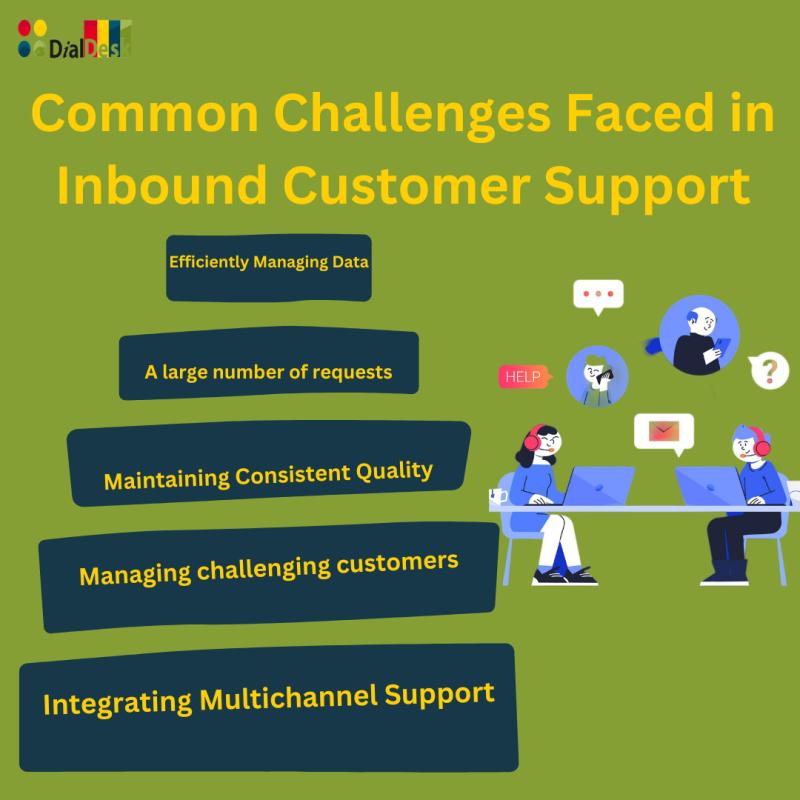 DialDesk

Common Challenges Faced in Inbound Customer Support

Efficiently Managing Data

A large number of requests

Maintaining Consistent Quality

Managing challenging customers

Integrating Multichannel Support

HELP

?